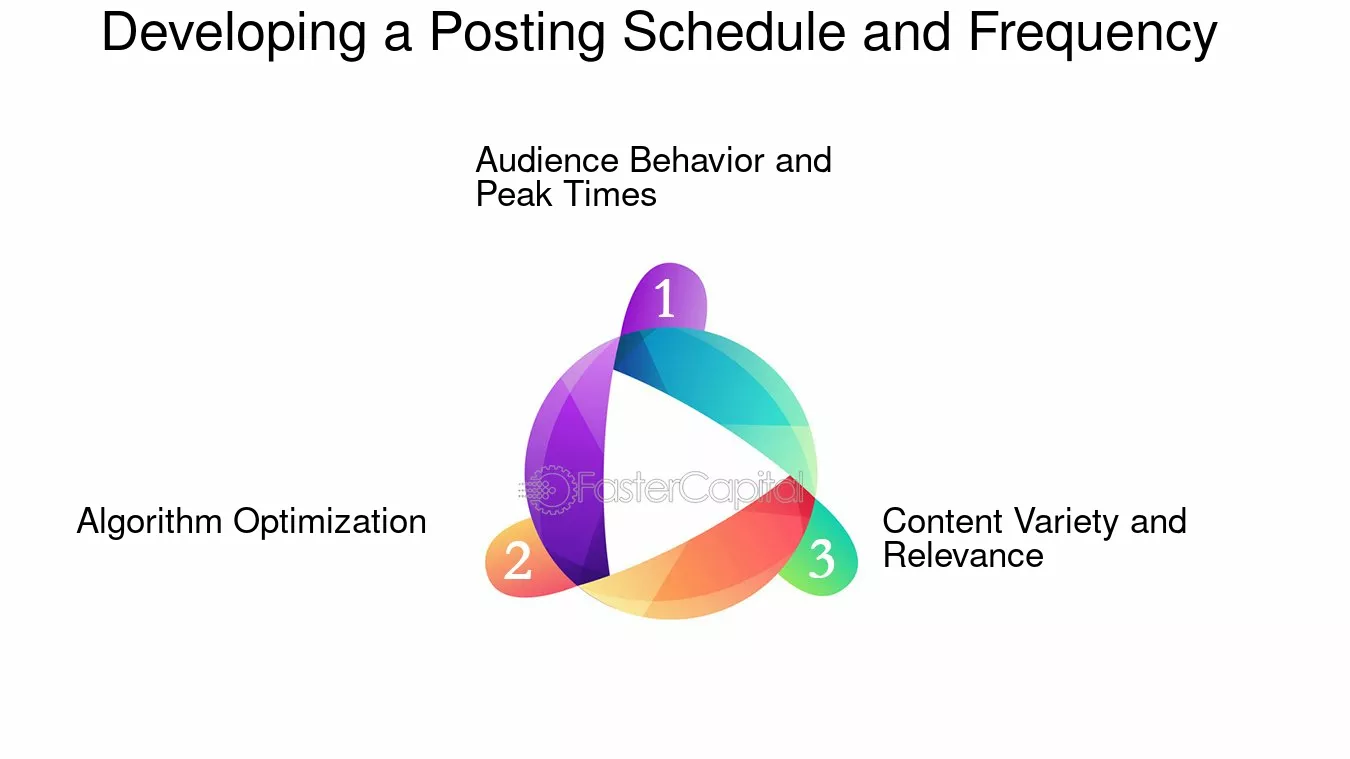 Developing a Posting Schedule and Frequency

Audience Behavior and Peak Times

1

FasterCapital

Algorithm Optimization

2

3

Content Variety and Relevance